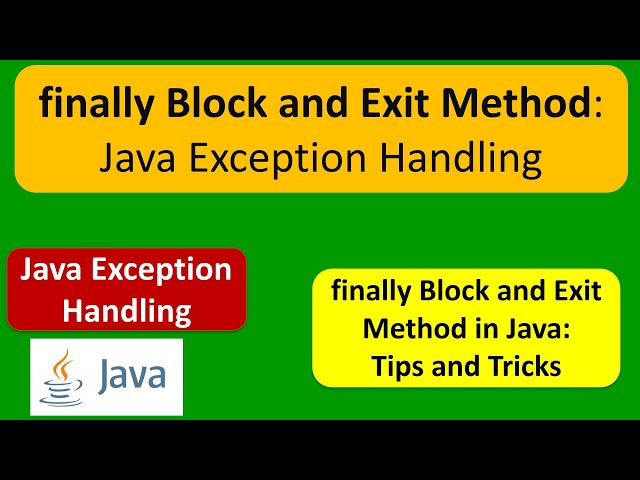 finally Block and Exit Method: Java Exception Handling

Java Exception Handling

Java

finally Block and Exit Method in Java: Tips and Tricks